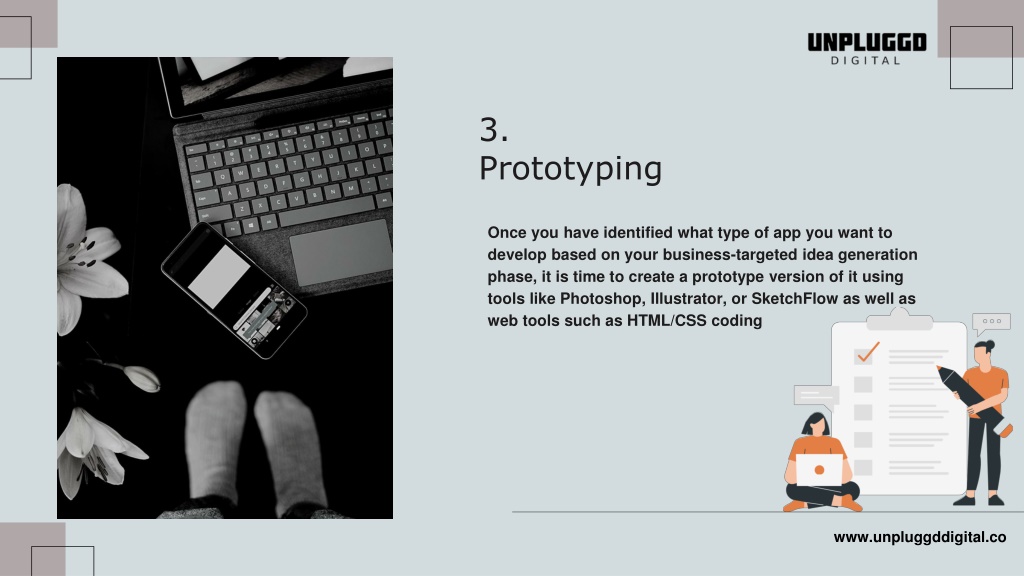 UNPLUGGD
DIGITAL

3.
Prototyping

Once you have identified what type of app you want to develop based on your business-targeted idea generation phase, it is time to create a prototype version of it using tools like Photoshop, Illustrator, or SketchFlow as well as web tools such as HTML/CSS coding

www.unpluggddigital.co